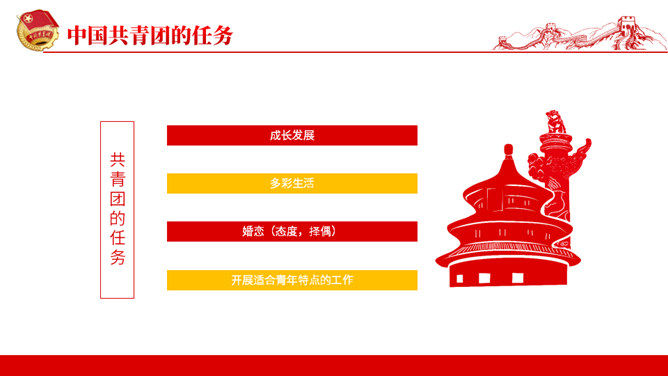 中国共青团的任务

共青团的任务

成长发展

多彩生活

婚恋（态度，择偶）

开展适合青年特点的工作